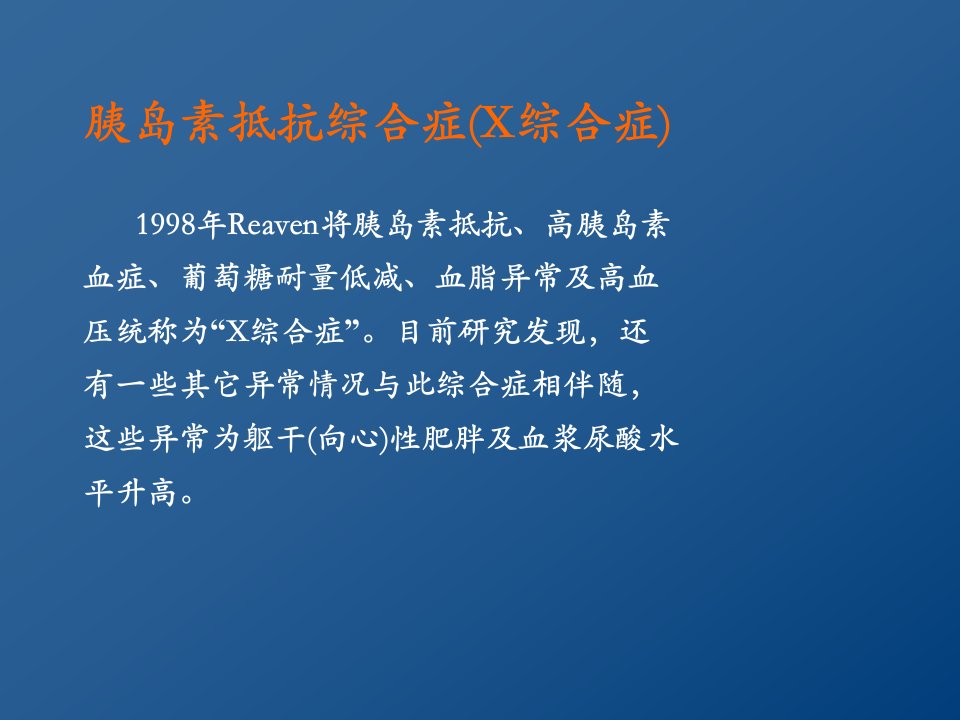 胰岛素抵抗综合症(X综合症)

1998年Reaven将胰岛素抵抗、高胰岛素血症、葡萄糖耐量低减、血脂异常及高血压统称为“X综合症”。目前研究发现，还有一些其它异常情况与此综合症相伴随，这些异常为躯干(向心)性肥胖及血浆尿酸水平升高。